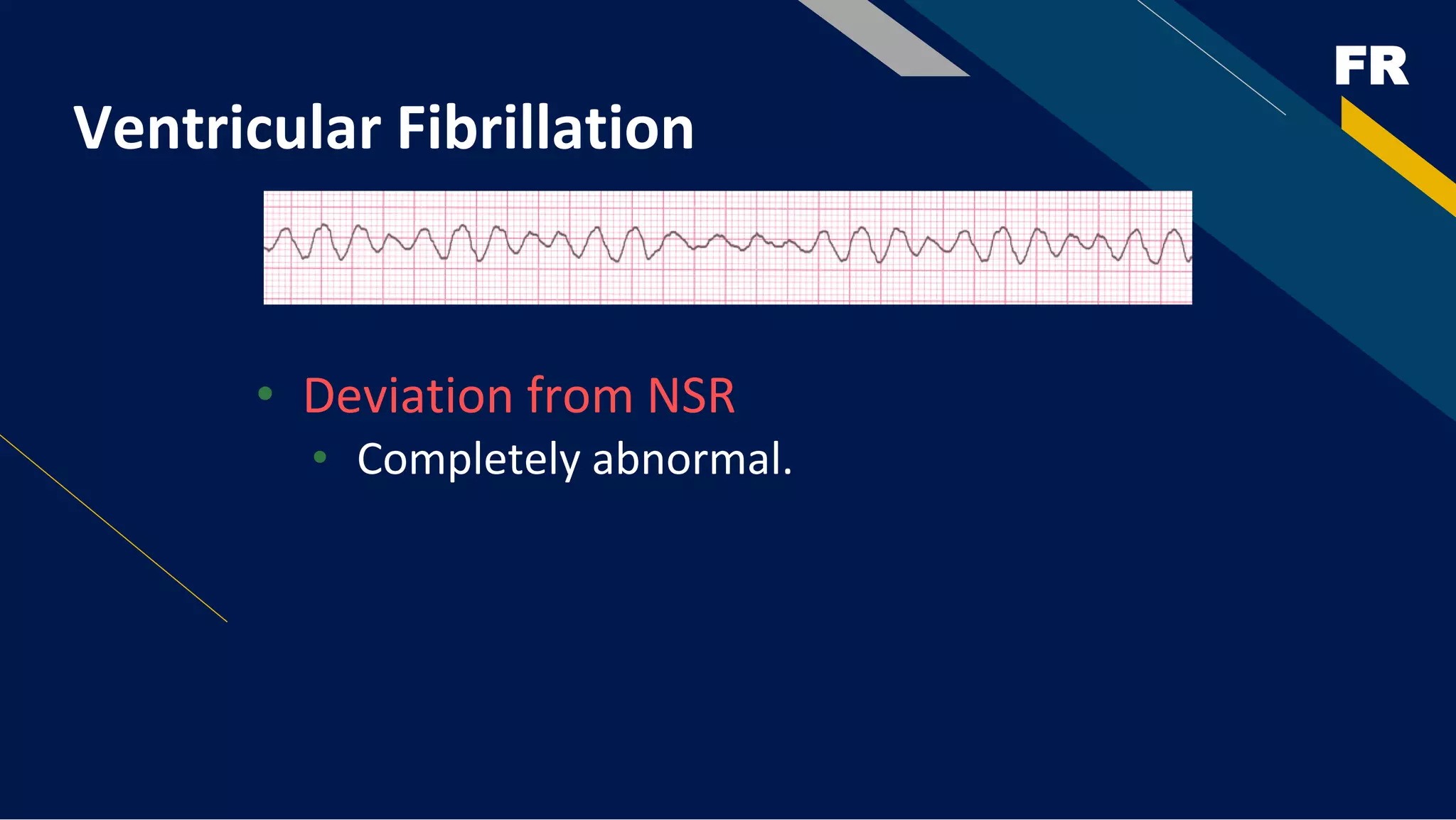 FR

Ventricular Fibrillation

• Deviation from NSR
  • Completely abnormal.